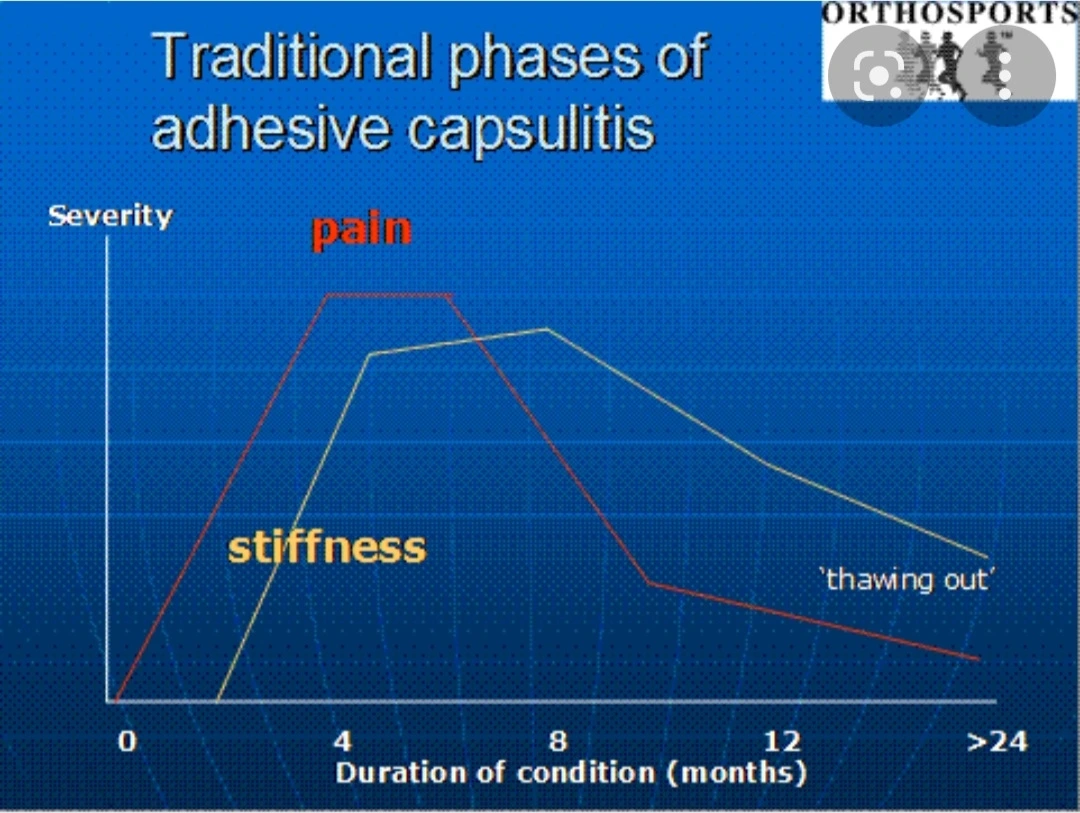 ORTHOSPORTS

Traditional phases of adhesive capsulitis

Severity

pain

stiffness

`thawing out'

0
4
8
12
>24
Duration of condition (months)